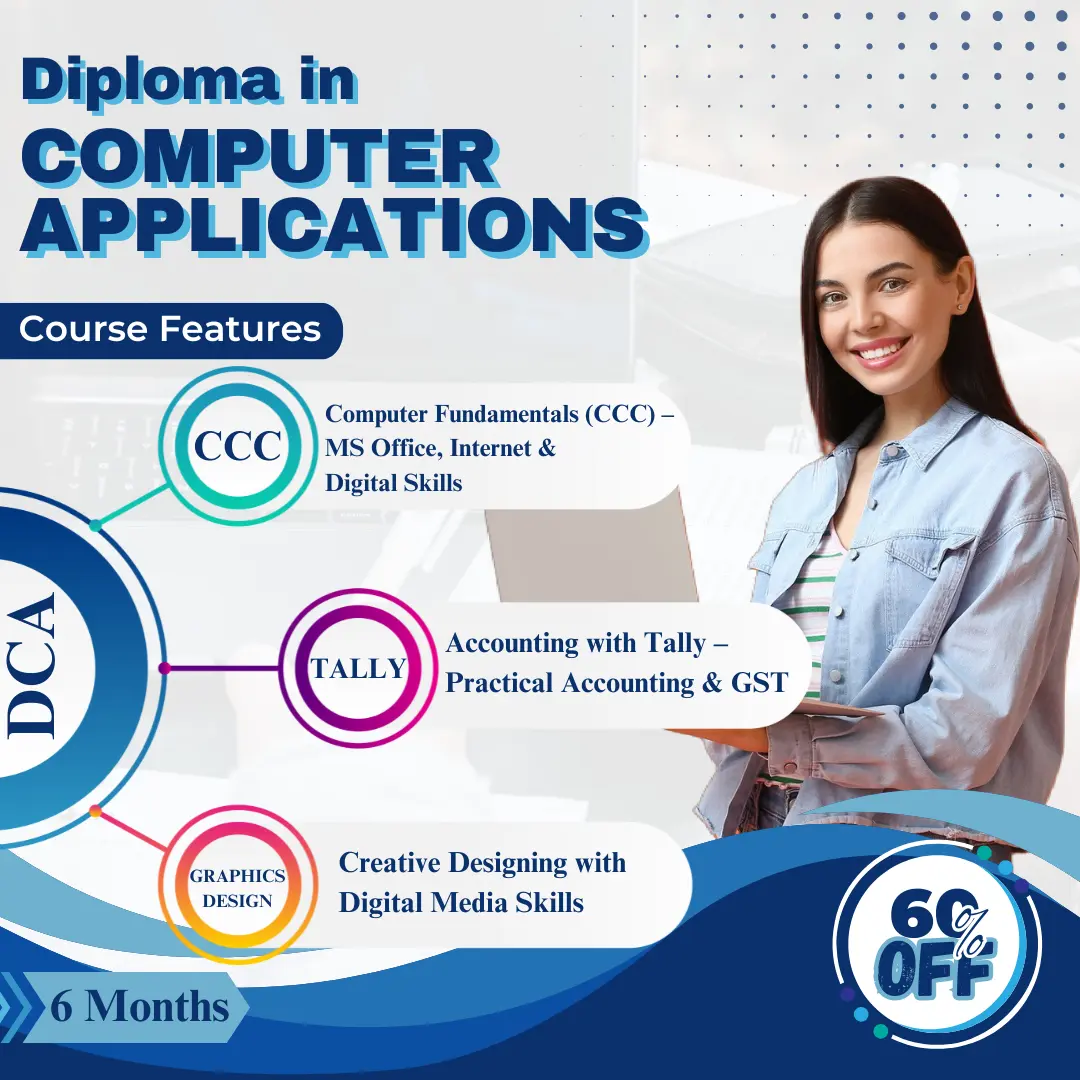 Diploma in
COMPUTER APPLICATIONS

Course Features

DCA

CCC
Computer Fundamentals (CCC) – MS Office, Internet & Digital Skills

TALLY
Accounting with Tally – Practical Accounting & GST

GRAPHICS DESIGN
Creative Designing with Digital Media Skills

6 Months

60% OFF